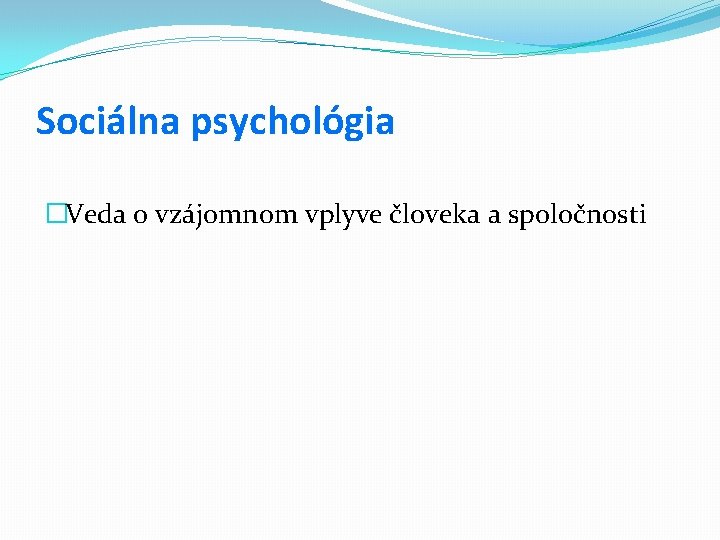 Sociálna psychológia

Veda o vzájomnom vplyve človeka a spoločnosti